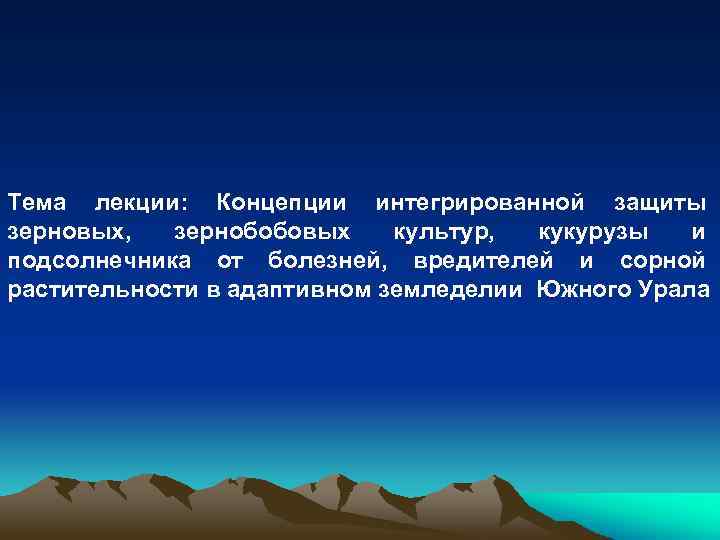 Тема лекции: Концепции интегрированной защиты зерновых, зернобобовых культур, кукурузы и подсолнечника от болезней, вредителей и сорной растительности в адаптивном земледелии Южного Урала